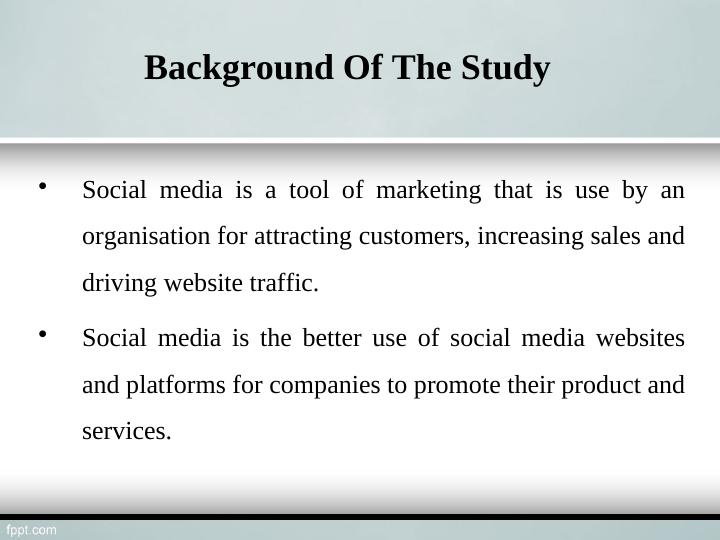 Background Of The Study

• Social media is a tool of marketing that is use by an organisation for attracting customers, increasing sales and driving website traffic.

• Social media is the better use of social media websites and platforms for companies to promote their product and services.

fppt.com